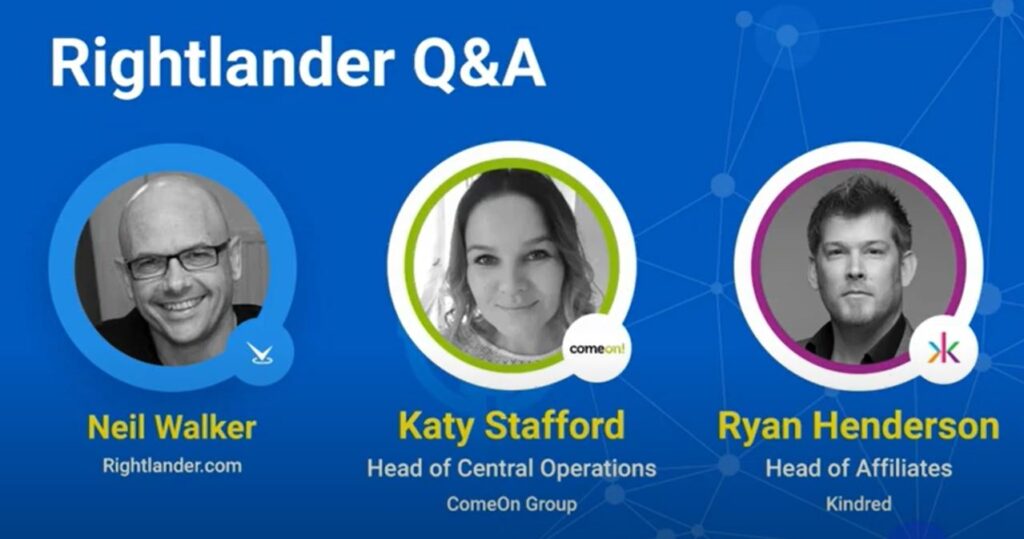 Rightlander Q&A

Neil Walker
Rightlander.com

comeon!

Katy Stafford
Head of Central Operations
ComeOn Group

Ryan Henderson
Head of Affiliates
Kindred